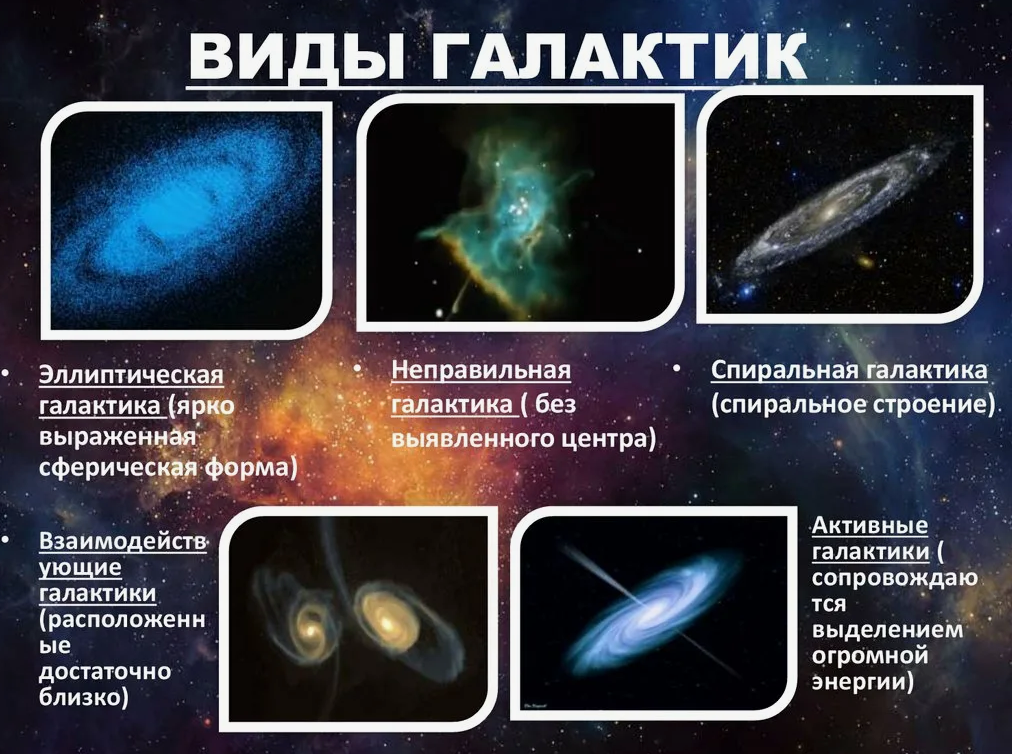 ВИДЫ ГАЛАКТИК

• Эллиптическая галактика (ярко выраженная сферическая форма)

• Неправильная галактика ( без выявленного центра)

• Спиральная галактика (спиральное строение)

• Взаимодействующие галактики (расположенные достаточно близко)

Активные галактики ( сопровождаются выделением огромной энергии)